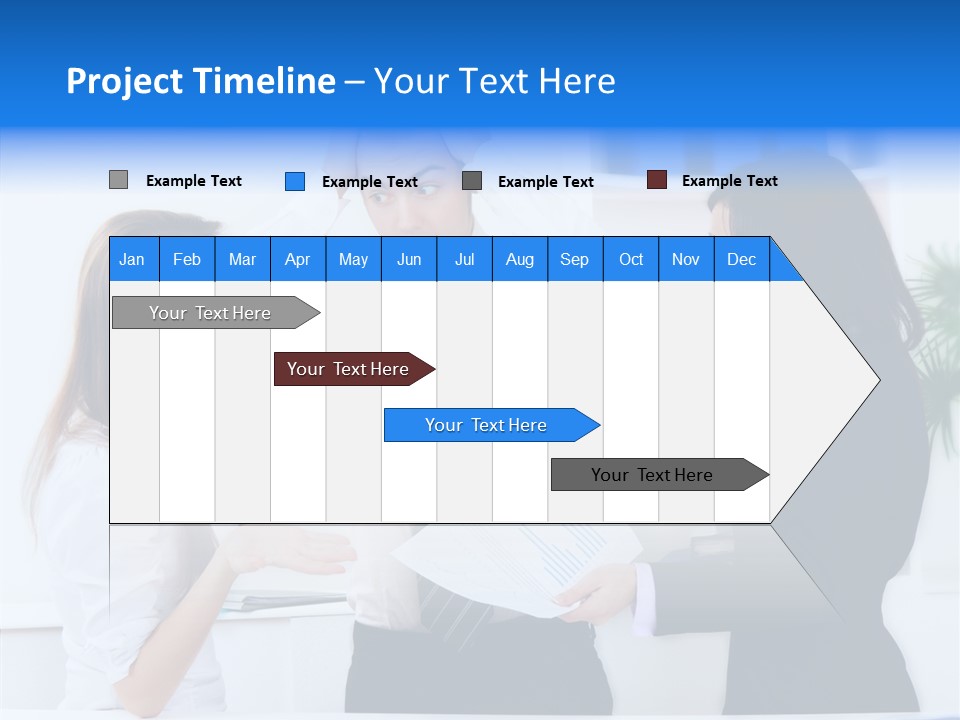 Project Timeline – Your Text Here

Example Text
Example Text
Example Text
Example Text

| Jan | Feb | Mar | Apr | May | Jun | Jul | Aug | Sep | Oct | Nov | Dec |
|---|---|---|---|---|---|---|---|---|---|---|---|

Your Text Here
Your Text Here
Your Text Here
Your Text Here